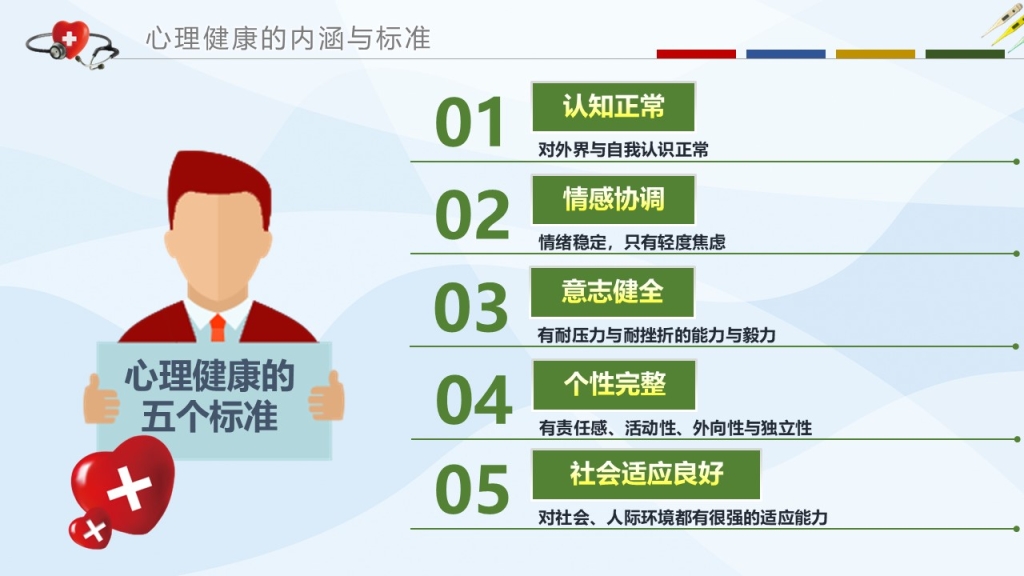 心理健康的内涵与标准

心理健康的五个标准

01 认知正常
对外界与自我认识正常

02 情感协调
情绪稳定，只有轻度焦虑

03 意志健全
有耐压力与耐挫折的能力与毅力

04 个性完整
有责任感、活动性、外向性与独立性

05 社会适应良好
对社会、人际环境都有很强的适应能力